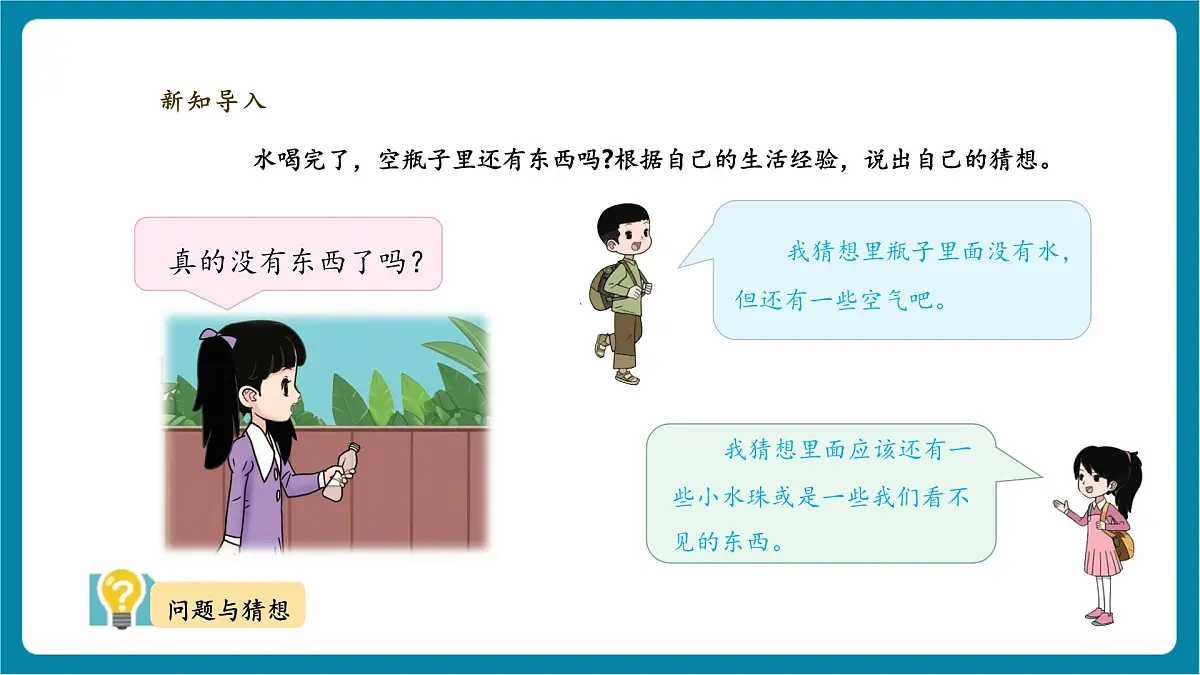 新知导入

水喝完了，空瓶子里还有东西吗?根据自己的生活经验，说出自己的猜想。

真的没有东西了吗？

我猜想里瓶子里面没有水，但还有一些空气吧。

我猜想里面应该还有一些小水珠或是一些我们看不见的东西。

问题与猜想